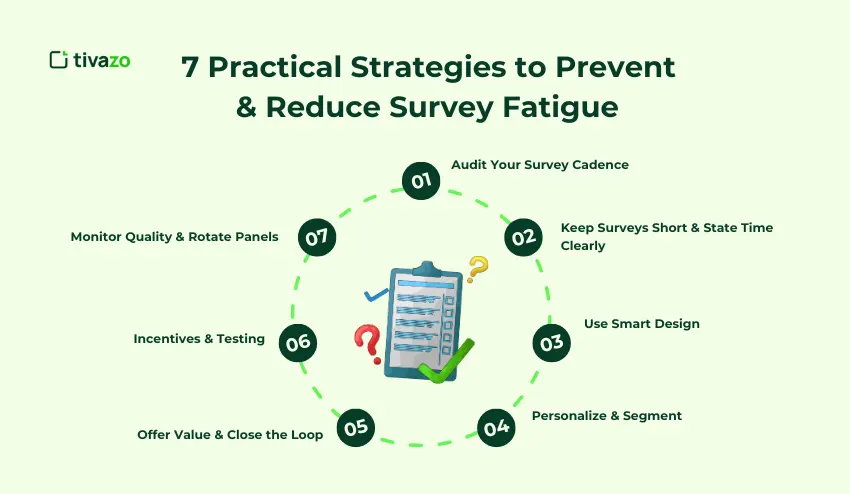 tivazo

7 Practical Strategies to Prevent & Reduce Survey Fatigue

01 Audit Your Survey Cadence

02 Keep Surveys Short & State Time Clearly

03 Use Smart Design

04 Personalize & Segment

05 Offer Value & Close the Loop

06 Incentives & Testing

07 Monitor Quality & Rotate Panels